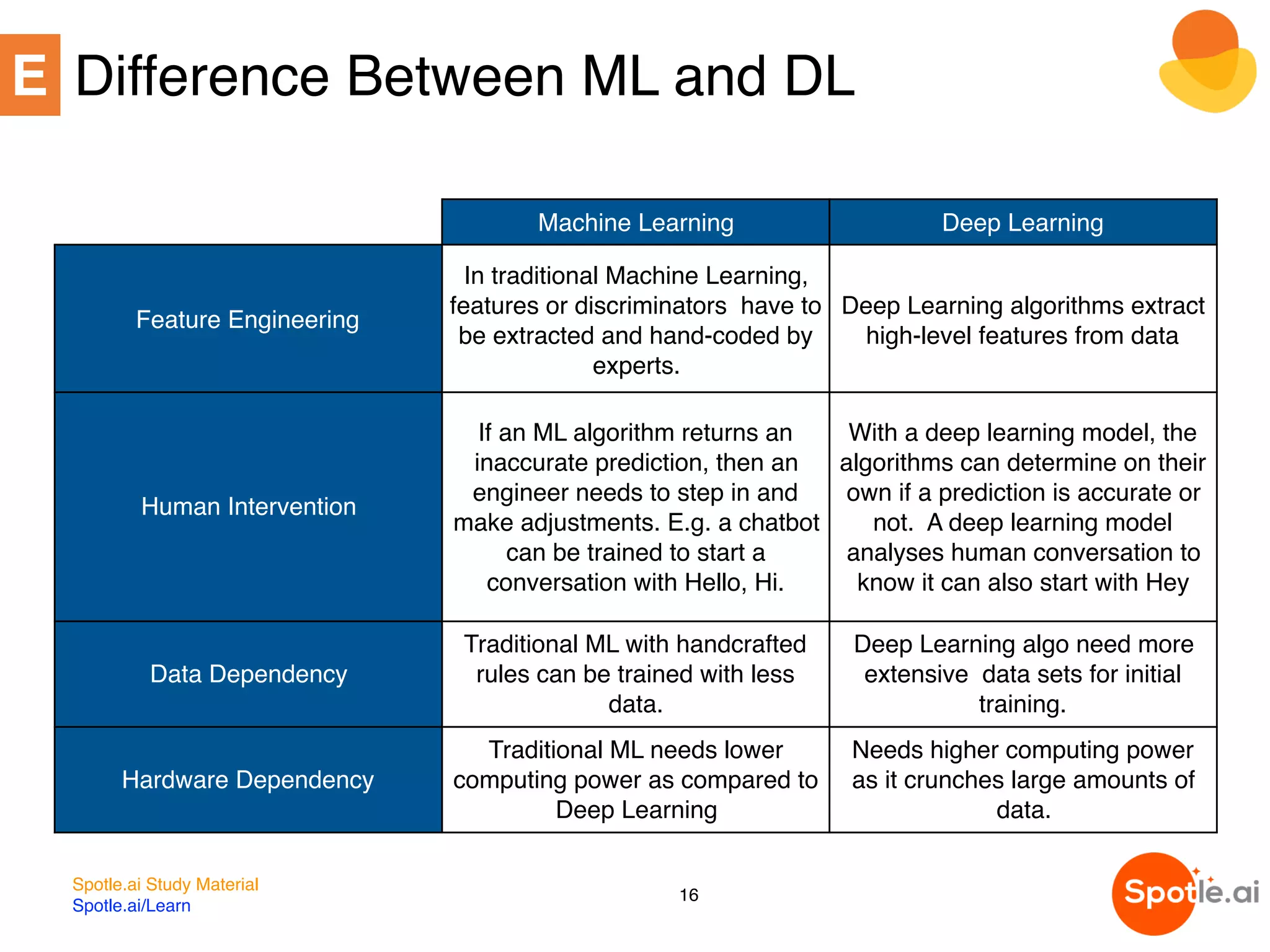 E Difference Between ML and DL

| | Machine Learning | Deep Learning |
|---|---|---|
| Feature Engineering | In traditional Machine Learning, features or discriminators have to be extracted and hand-coded by experts. | Deep Learning algorithms extract high-level features from data |
| Human Intervention | If an ML algorithm returns an inaccurate prediction, then an engineer needs to step in and make adjustments. E.g. a chatbot can be trained to start a conversation with Hello, Hi. | With a deep learning model, the algorithms can determine on their own if a prediction is accurate or not. A deep learning model analyses human conversation to know it can also start with Hey |
| Data Dependency | Traditional ML with handcrafted rules can be trained with less data. | Deep Learning algo need more extensive data sets for initial training. |
| Hardware Dependency | Traditional ML needs lower computing power as compared to Deep Learning | Needs higher computing power as it crunches large amounts of data. |

Spotle.ai Study Material
Spotle.ai/Learn

16

Spotle.ai